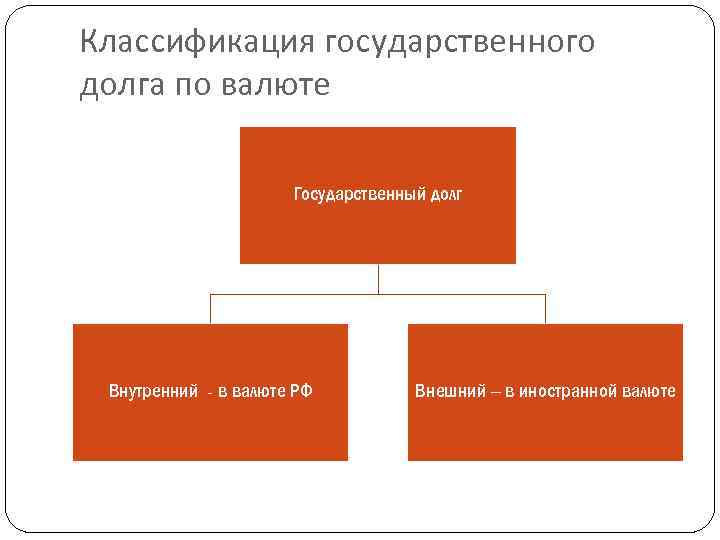 Классификация государственного долга по валюте

Государственный долг

Внутренний - в валюте РФ

Внешний – в иностранной валюте